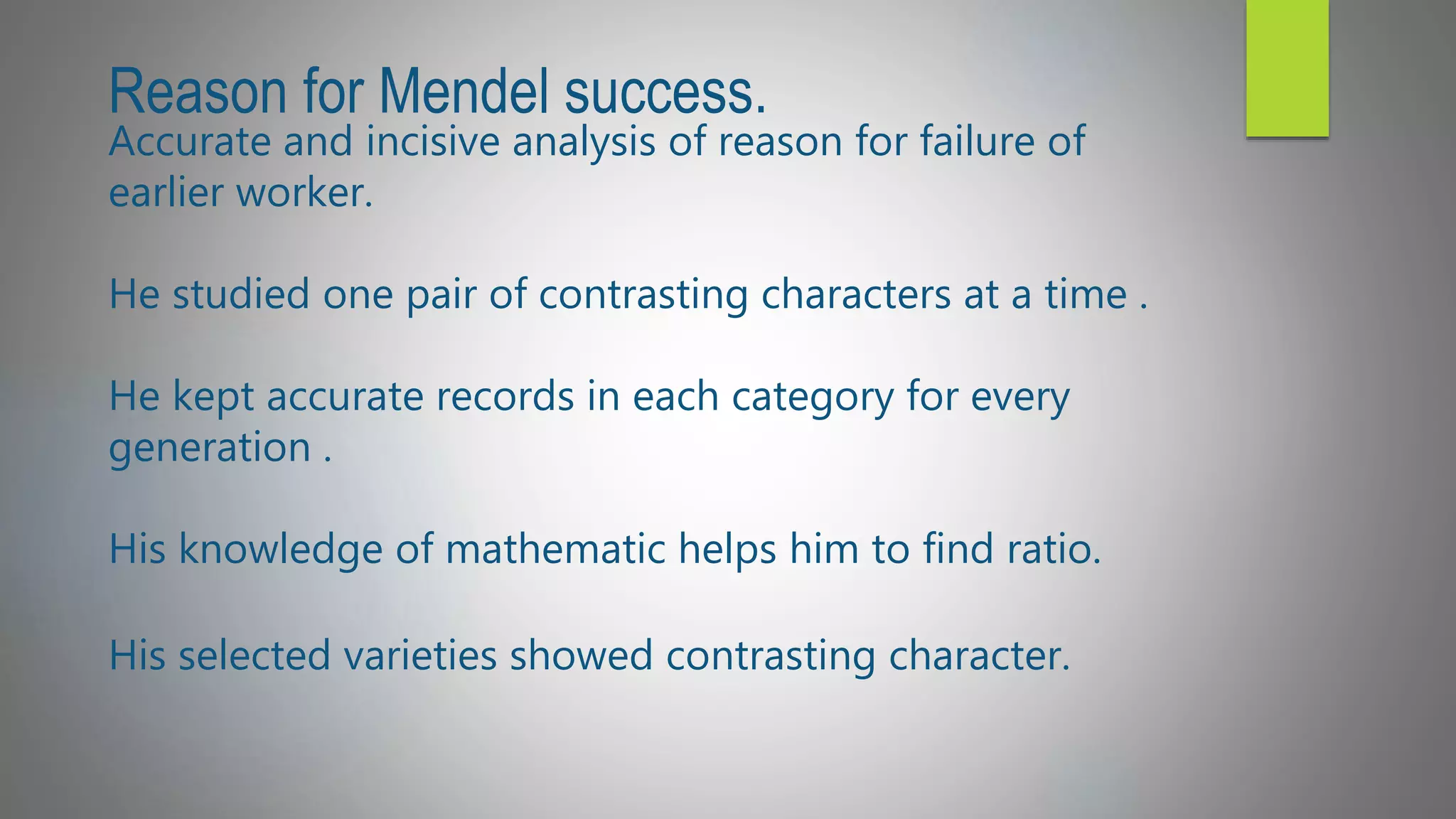 Reason for Mendel success.

Accurate and incisive analysis of reason for failure of earlier worker.

He studied one pair of contrasting characters at a time .

He kept accurate records in each category for every generation .

His knowledge of mathematic helps him to find ratio.

His selected varieties showed contrasting character.